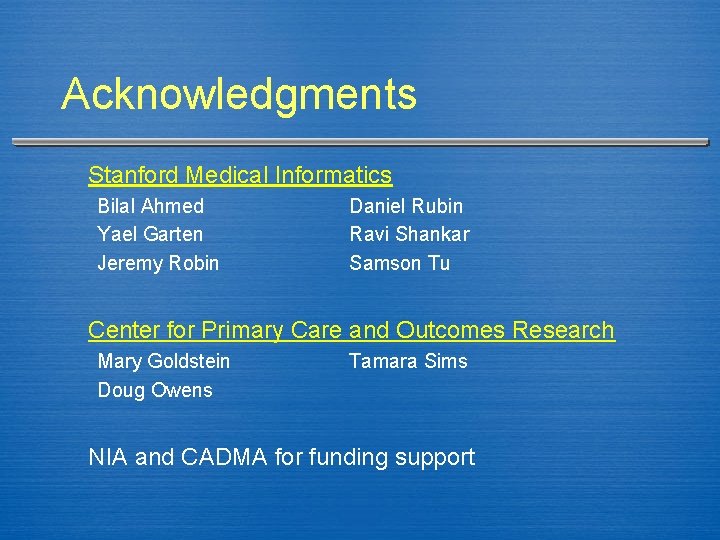 Acknowledgments

Stanford Medical Informatics

Bilal Ahmed
Yael Garten
Jeremy Robin

Daniel Rubin
Ravi Shankar
Samson Tu

Center for Primary Care and Outcomes Research

Mary Goldstein
Doug Owens

Tamara Sims

NIA and CADMA for funding support